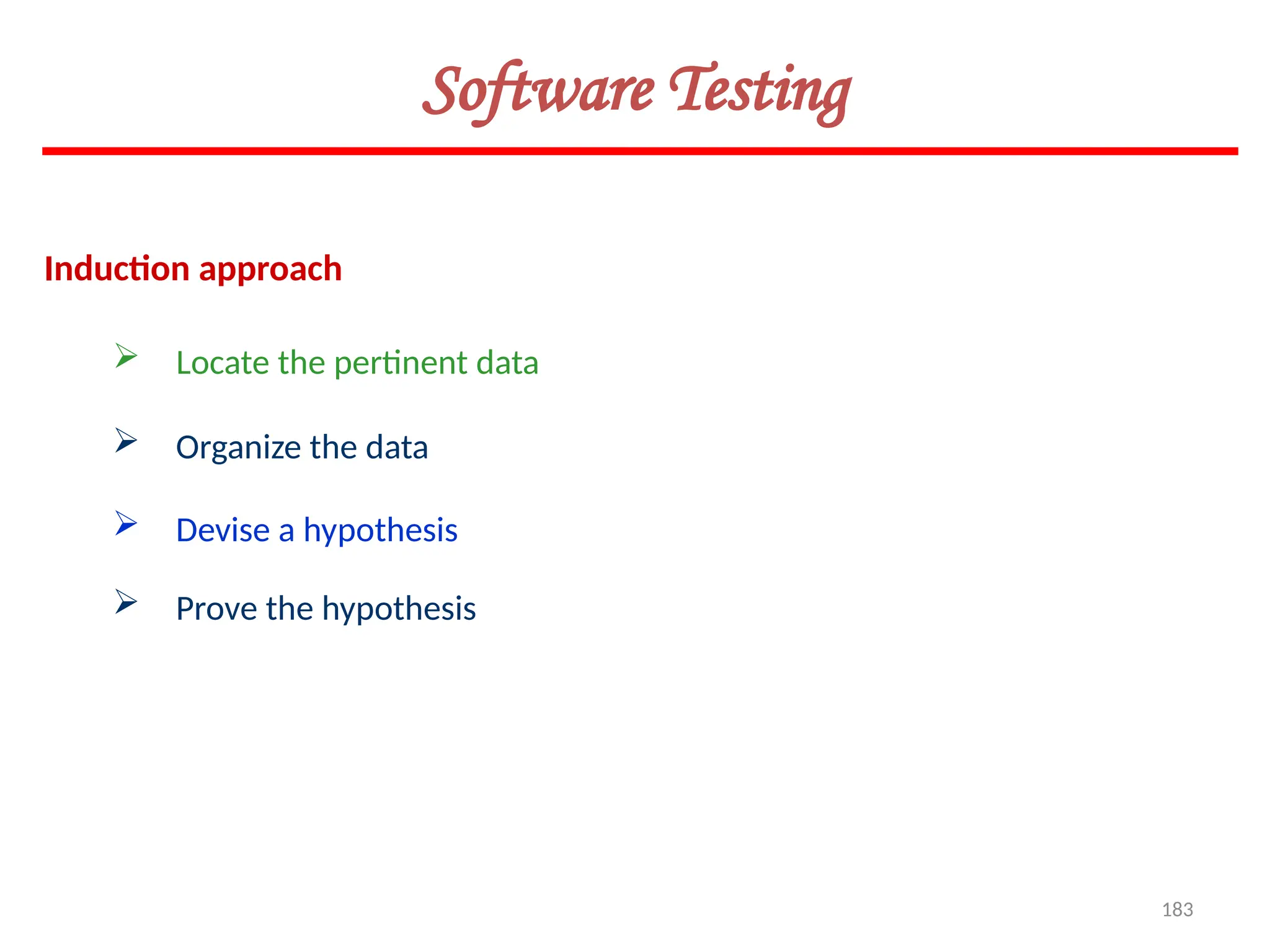 Software Testing

Induction approach

➢ Locate the pertinent data

➢ Organize the data

➢ Devise a hypothesis

➢ Prove the hypothesis

183